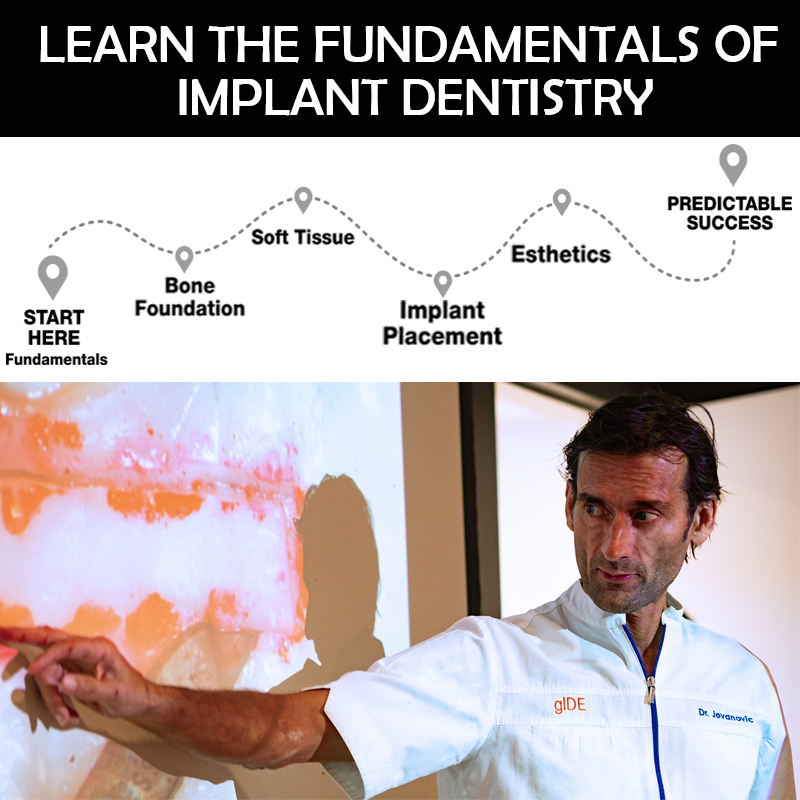 LEARN THE FUNDAMENTALS OF IMPLANT DENTISTRY

START HERE
Fundamentals

Bone Foundation

Soft Tissue

Implant Placement

Esthetics

PREDICTABLE SUCCESS

gIDE

Dr. Jovanovic